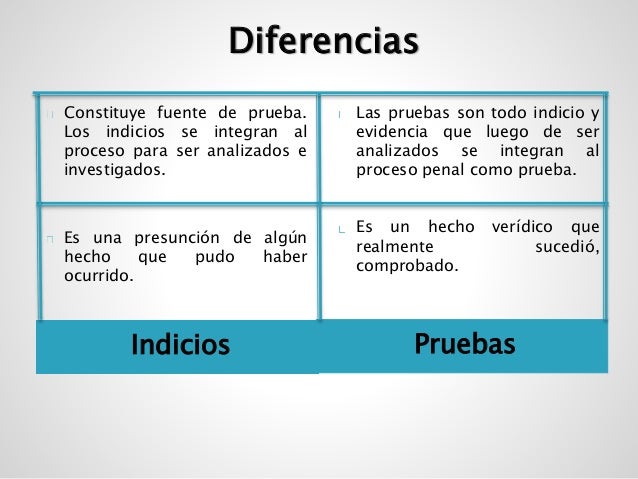 Diferencias

| | |
|---|---|
| Constituye fuente de prueba. Los indicios se integran al proceso para ser analizados e investigados. | Las pruebas son todo indicio y evidencia que luego de ser analizados se integran al proceso penal como prueba. |
| Es una presunción de algún hecho que pudo haber ocurrido. | Es un hecho verídico que realmente sucedió, comprobado. |
| Indicios | Pruebas |